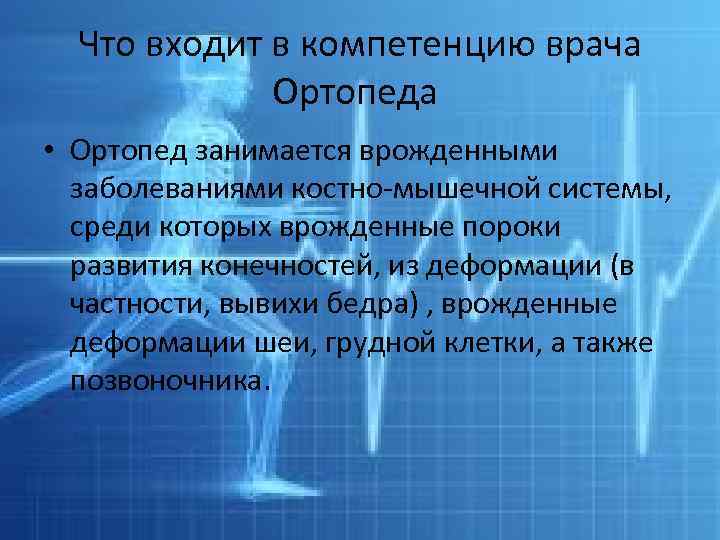 Что входит в компетенцию врача Ортопеда

• Ортопед занимается врожденными заболеваниями костно-мышечной системы, среди которых врожденные пороки развития конечностей, из деформации (в частности, вывихи бедра) , врожденные деформации шеи, грудной клетки, а также позвоночника.